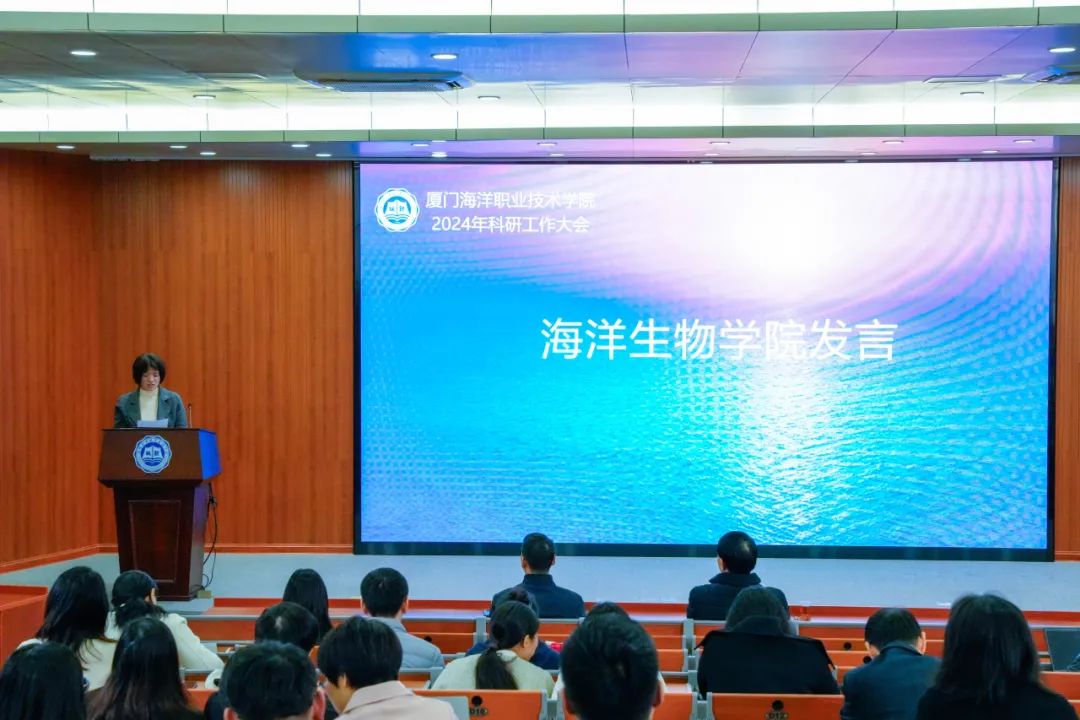 厦门海洋职业技术学院
2024年科研工作大会

海洋生物学院发言